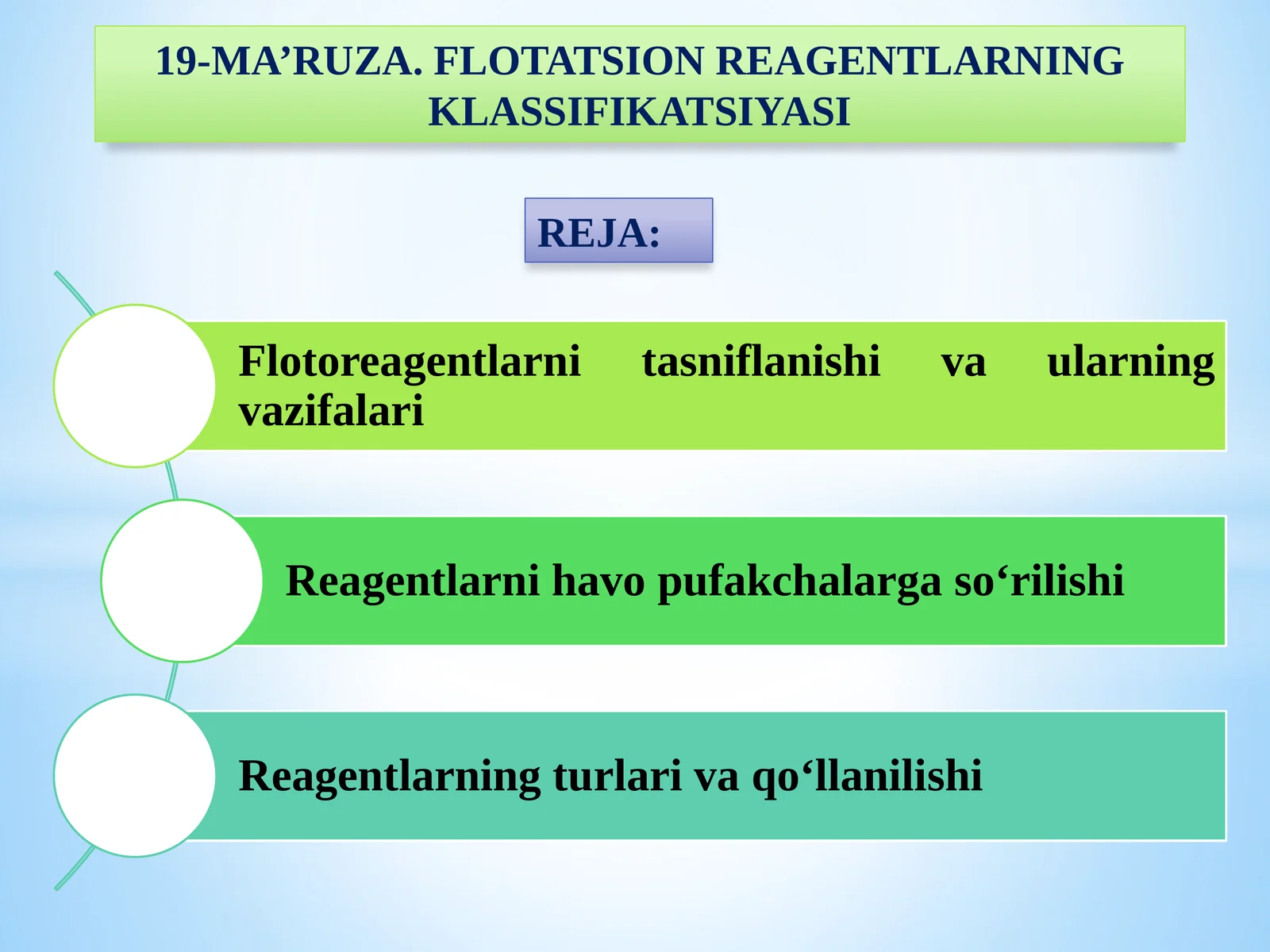 19-MA’RUZA. FLOTATSION REAGENTLARNING KLASSIFIKATSIYASI

REJA:

Flotoreagentlarni tasniflanishi va ularning vazifalari

Reagentlarni havo pufakchalarga so‘rilishi

Reagentlarning turlari va qo‘llanilishi